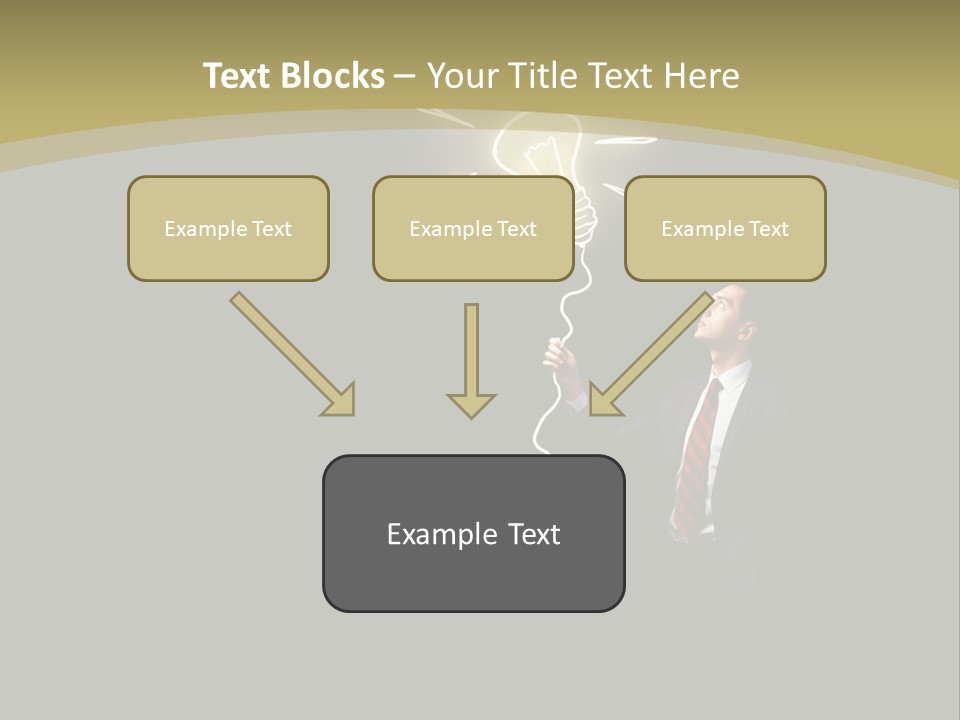 Text Blocks – Your Title Text Here

Example Text

Example Text

Example Text

Example Text